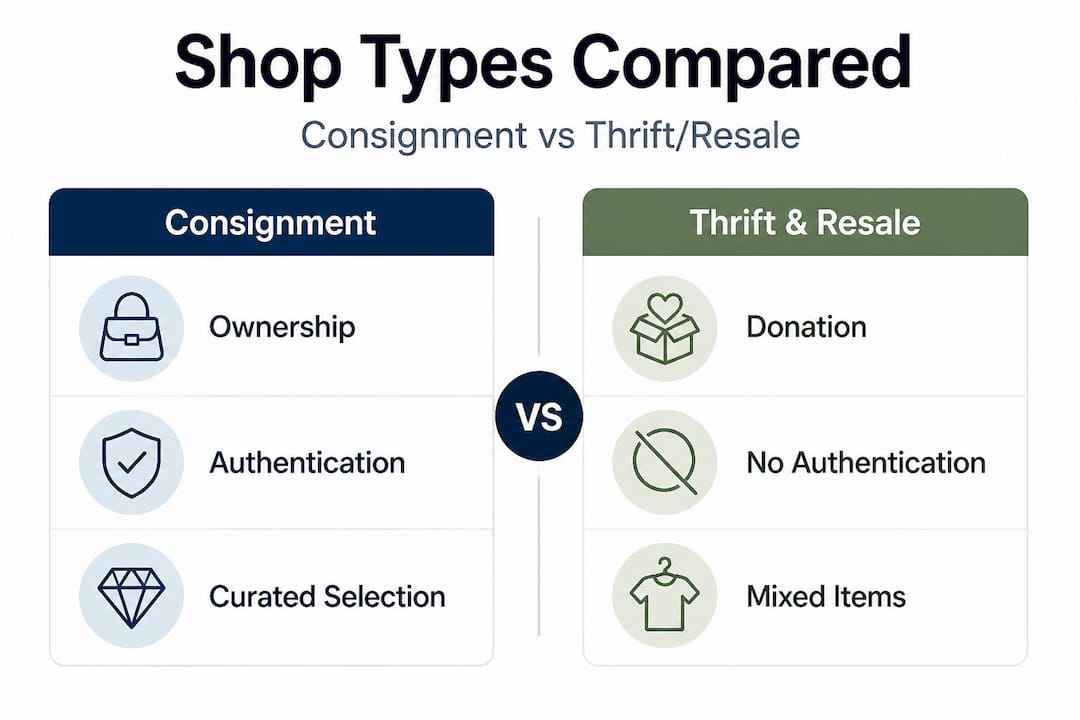 Shop Types Compared

Consignment vs Thrift/Resale

Consignment

Ownership

Authentication

Curated Selection

VS

Thrift & Resale

Donation

No Authentication

Mixed Items